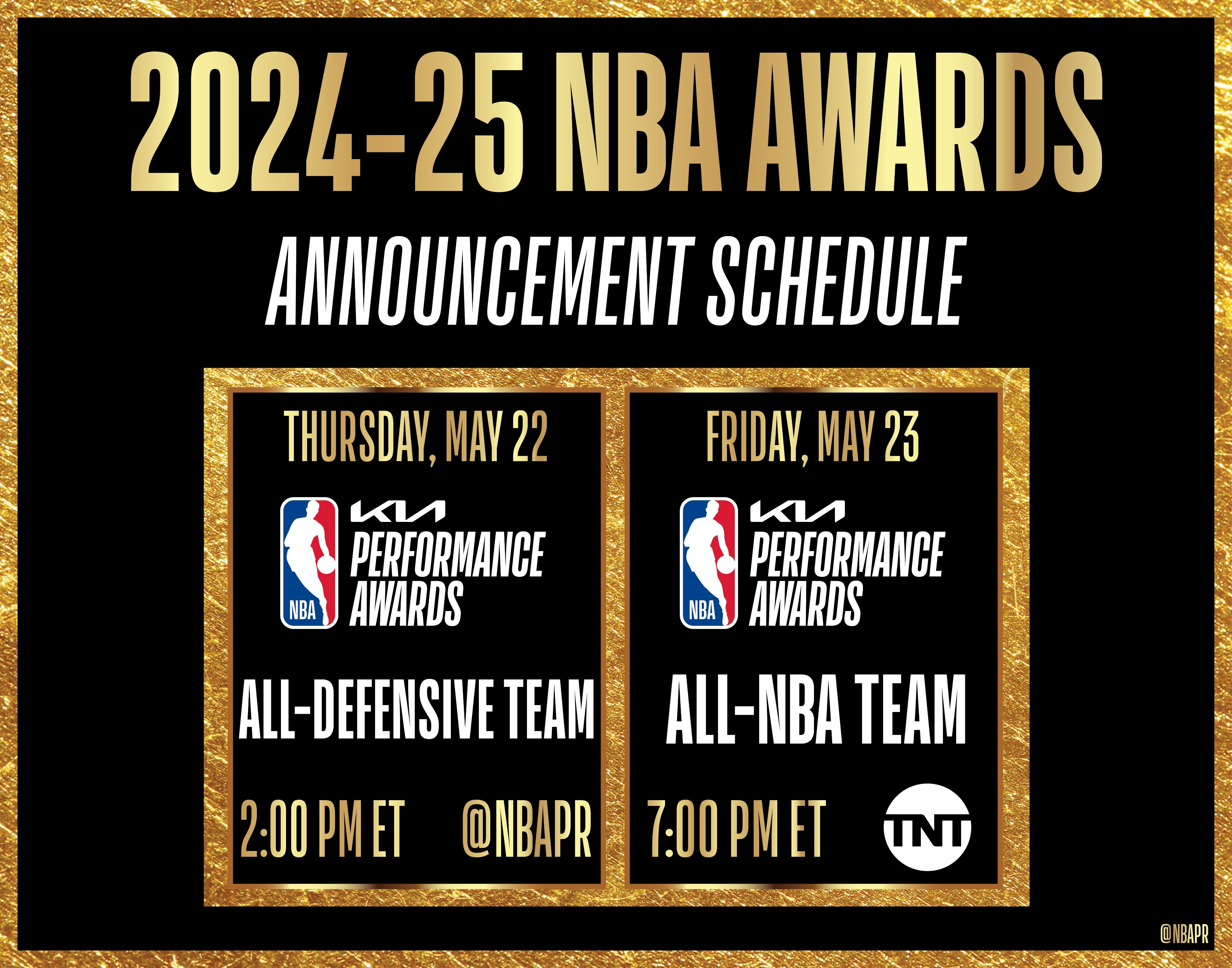 2024-25 NBA AWARDS

ANNOUNCEMENT SCHEDULE

THURSDAY, MAY 22

NBA KIA PERFORMANCE AWARDS

ALL-DEFENSIVE TEAM

2:00 PM ET @NBAPR

FRIDAY, MAY 23

NBA KIA PERFORMANCE AWARDS

ALL-NBA TEAM

7:00 PM ET TNT

@NBAPR